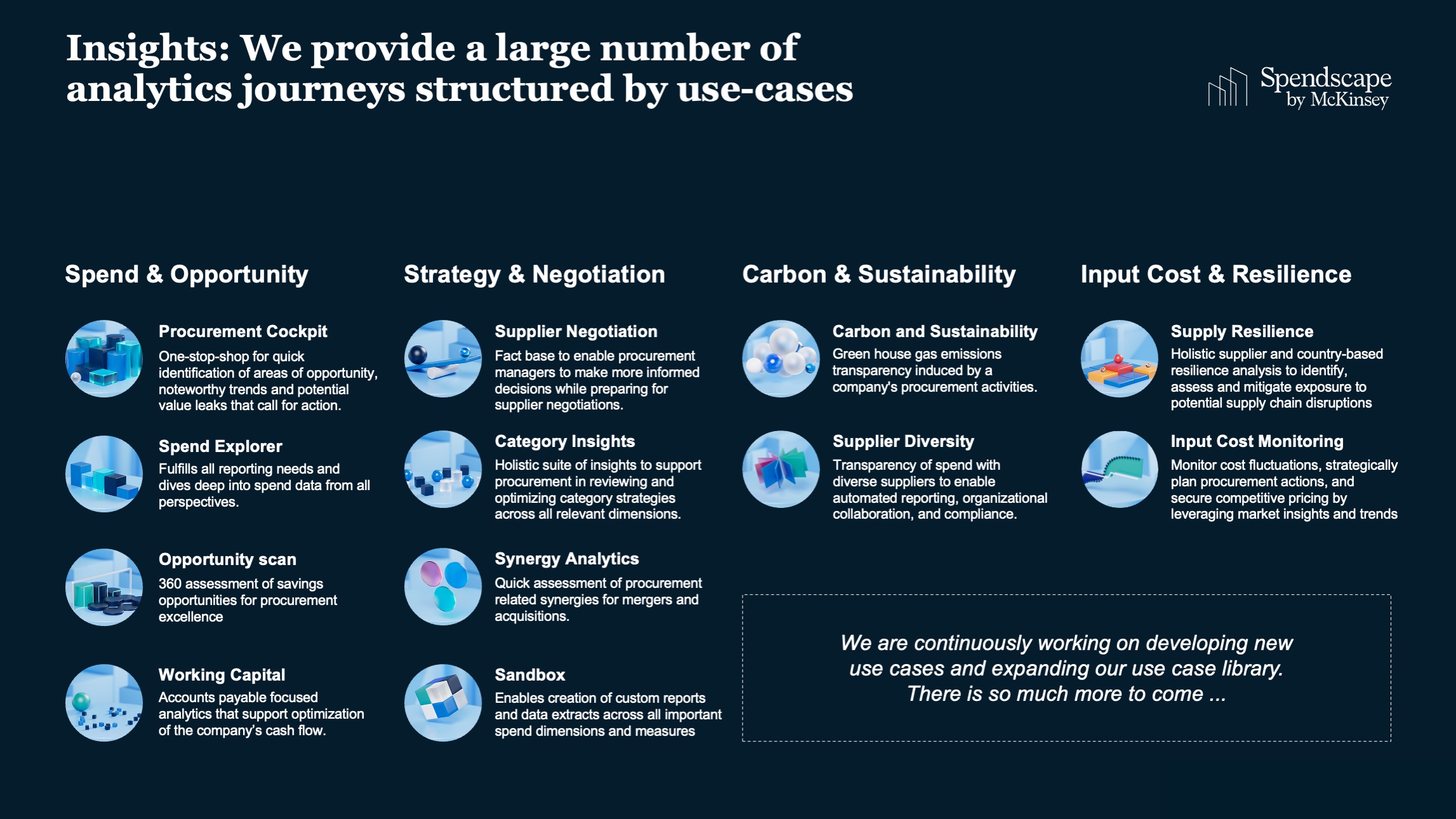 Insights: We provide a large number of analytics journeys structured by use-cases

Spendscape by McKinsey

Spend & Opportunity

Procurement Cockpit
One-stop-shop for quick identification of areas of opportunity, noteworthy trends and potential value leaks that call for action.

Spend Explorer
Fulfills all reporting needs and dives deep into spend data from all perspectives.

Opportunity scan
360 assessment of savings opportunities for procurement excellence

Working Capital
Accounts payable focused analytics that support optimization of the company's cash flow.

Strategy & Negotiation

Supplier Negotiation
Fact base to enable procurement managers to make more informed decisions while preparing for supplier negotiations.

Category Insights
Holistic suite of insights to support procurement in reviewing and optimizing category strategies across all relevant dimensions.

Synergy Analytics
Quick assessment of procurement related synergies for mergers and acquisitions.

Sandbox
Enables creation of custom reports and data extracts across all important spend dimensions and measures

Carbon & Sustainability

Carbon and Sustainability
Green house gas emissions transparency induced by a company's procurement activities.

Supplier Diversity
Transparency of spend with diverse suppliers to enable automated reporting, organizational collaboration, and compliance.

Input Cost & Resilience

Supply Resilience
Holistic supplier and country-based resilience analysis to identify, assess and mitigate exposure to potential supply chain disruptions

Input Cost Monitoring
Monitor cost fluctuations, strategically plan procurement actions, and secure competitive pricing by leveraging market insights and trends

We are continuously working on developing new use cases and expanding our use case library. There is so much more to come ...